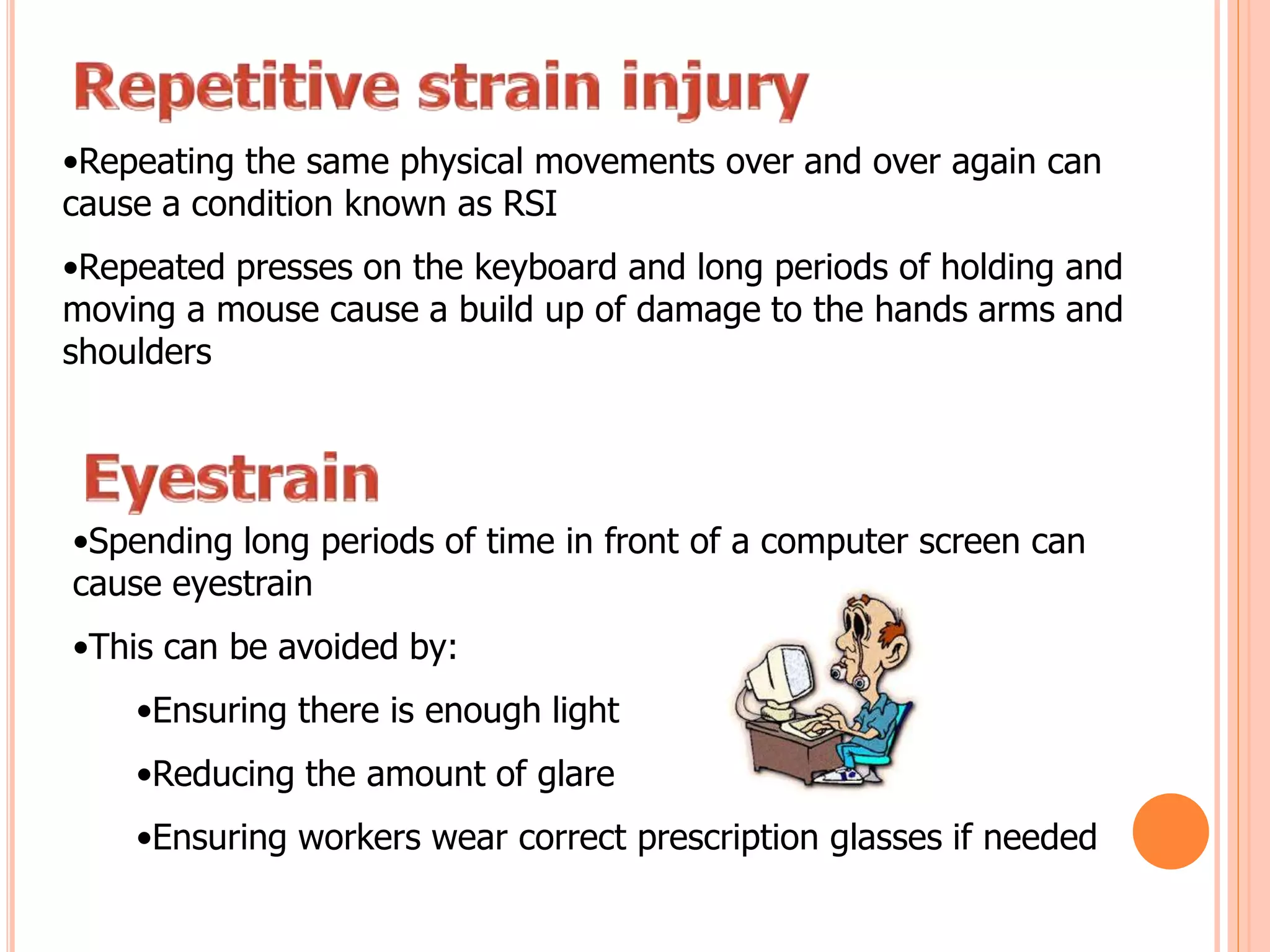 Repetitive strain injury

•Repeating the same physical movements over and over again can cause a condition known as RSI

•Repeated presses on the keyboard and long periods of holding and moving a mouse cause a build up of damage to the hands arms and shoulders

Eyestrain

•Spending long periods of time in front of a computer screen can cause eyestrain

•This can be avoided by:

•Ensuring there is enough light

•Reducing the amount of glare

•Ensuring workers wear correct prescription glasses if needed